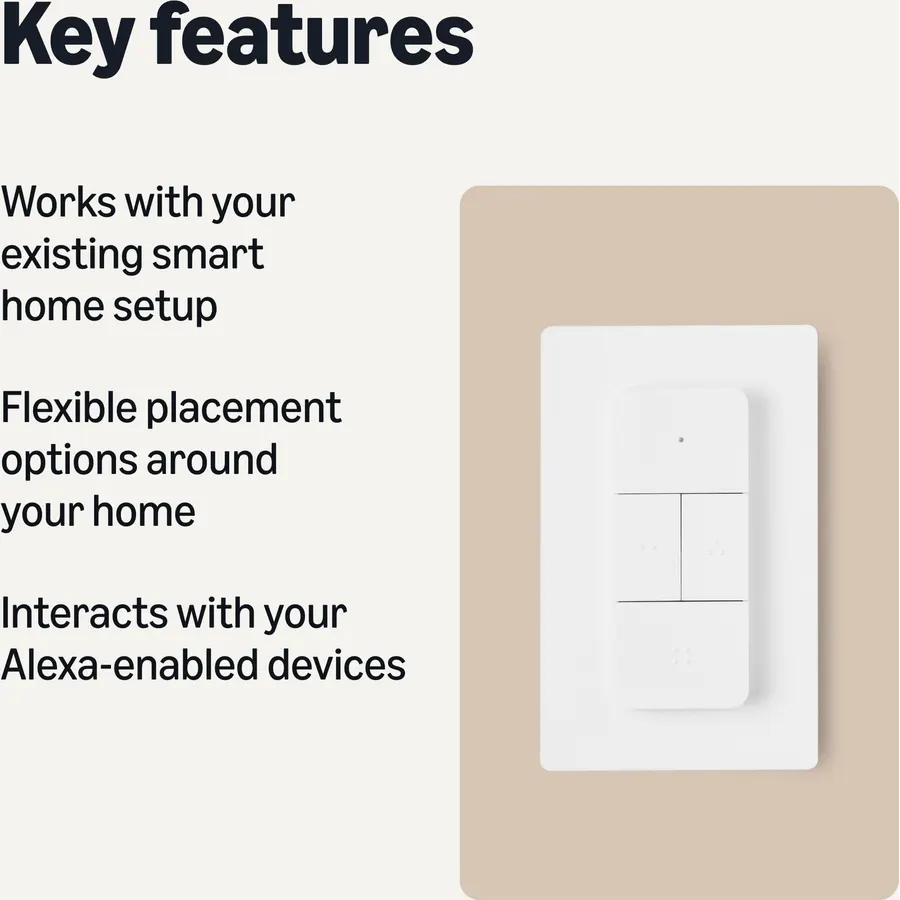 Key features

Works with your existing smart home setup

Flexible placement options around your home

Interacts with your Alexa-enabled devices